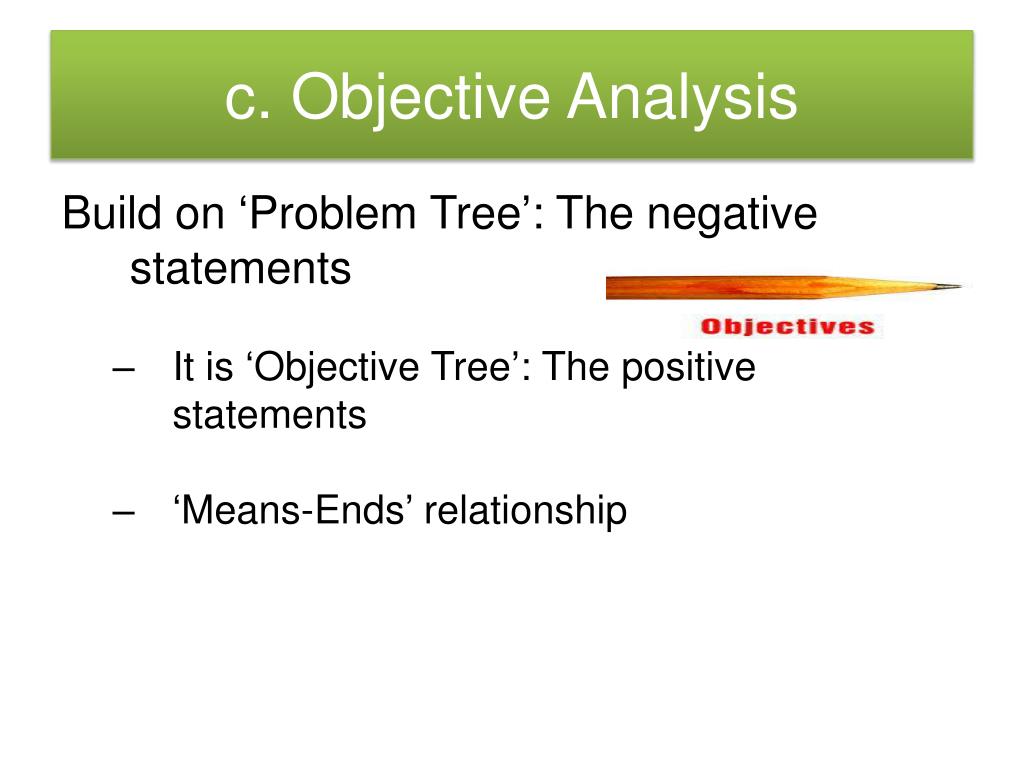 c. Objective Analysis

Build on ‘Problem Tree’: The negative statements

Objectives

– It is ‘Objective Tree’: The positive statements

– ‘Means-Ends’ relationship